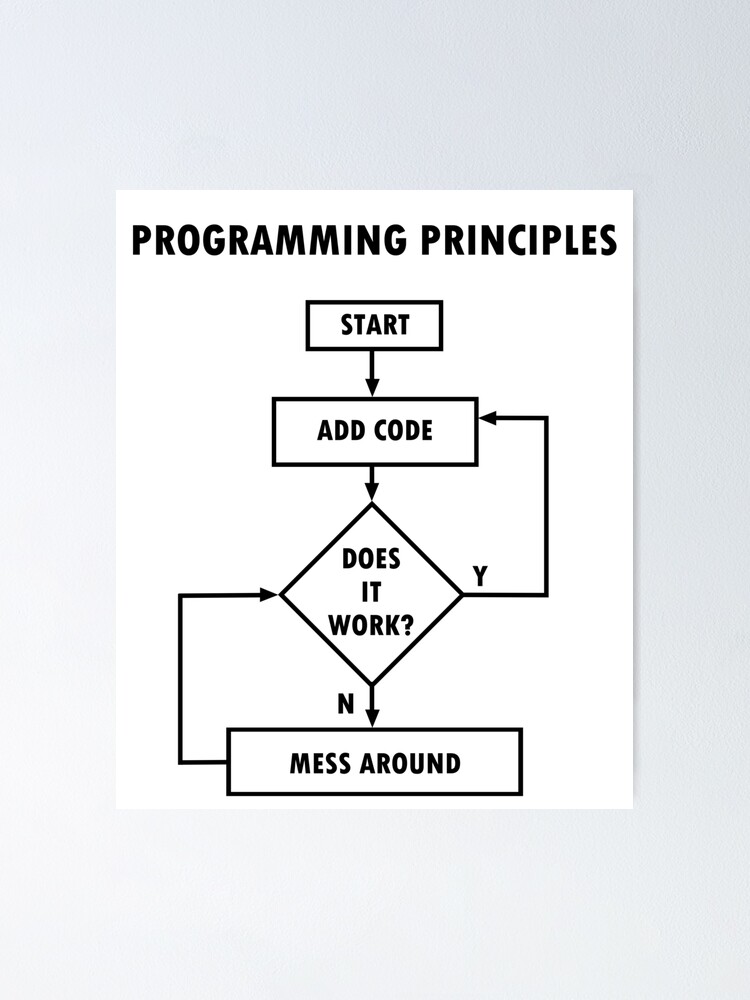 PROGRAMMING PRINCIPLES

START

ADD CODE

DOES IT WORK?

Y

N

MESS AROUND